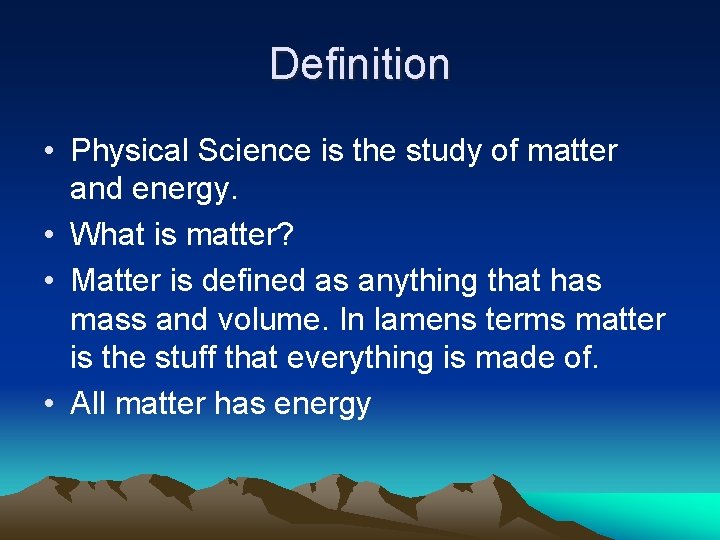 Definition

• Physical Science is the study of matter and energy.
• What is matter?
• Matter is defined as anything that has mass and volume. In lamens terms matter is the stuff that everything is made of.
• All matter has energy